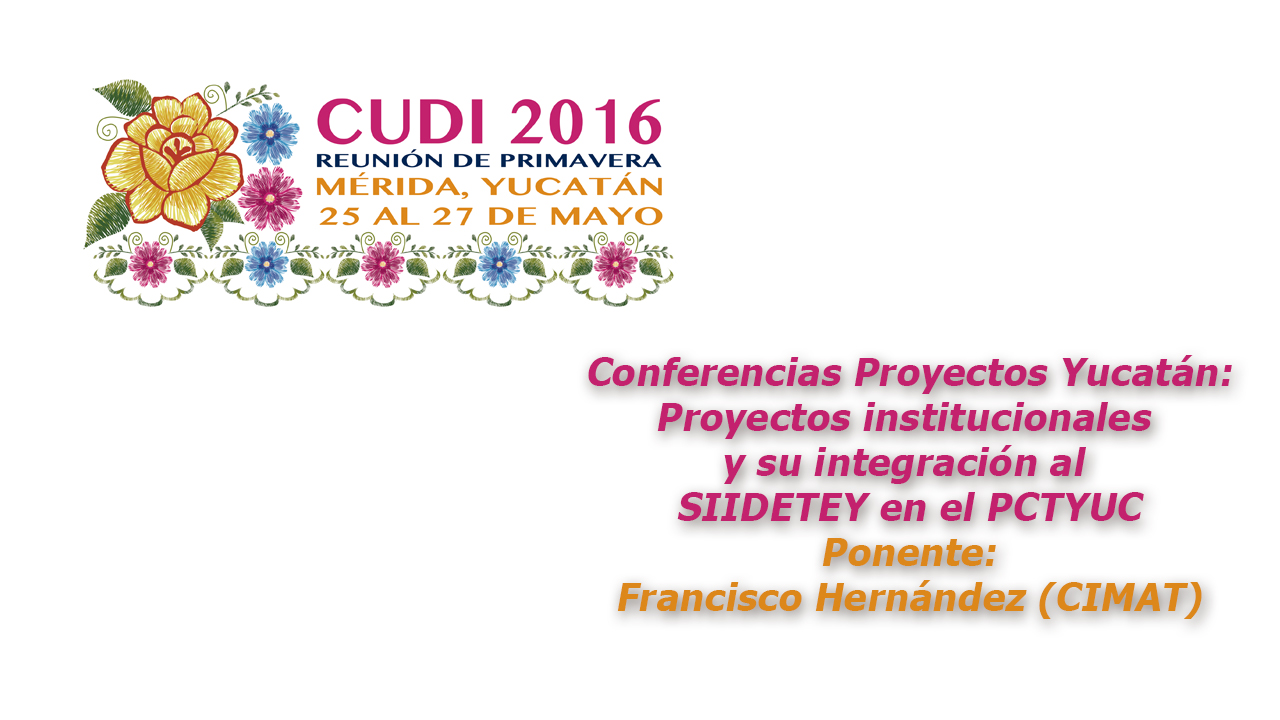 CUDI 2016
REUNIÓN DE PRIMAVERA
MÉRIDA, YUCATÁN
25 AL 27 DE MAYO

Conferencias Proyectos Yucatán:
Proyectos institucionales
y su integración al
SIIDETEY en el PCTYUC
Ponente:
Francisco Hernández (CIMAT)